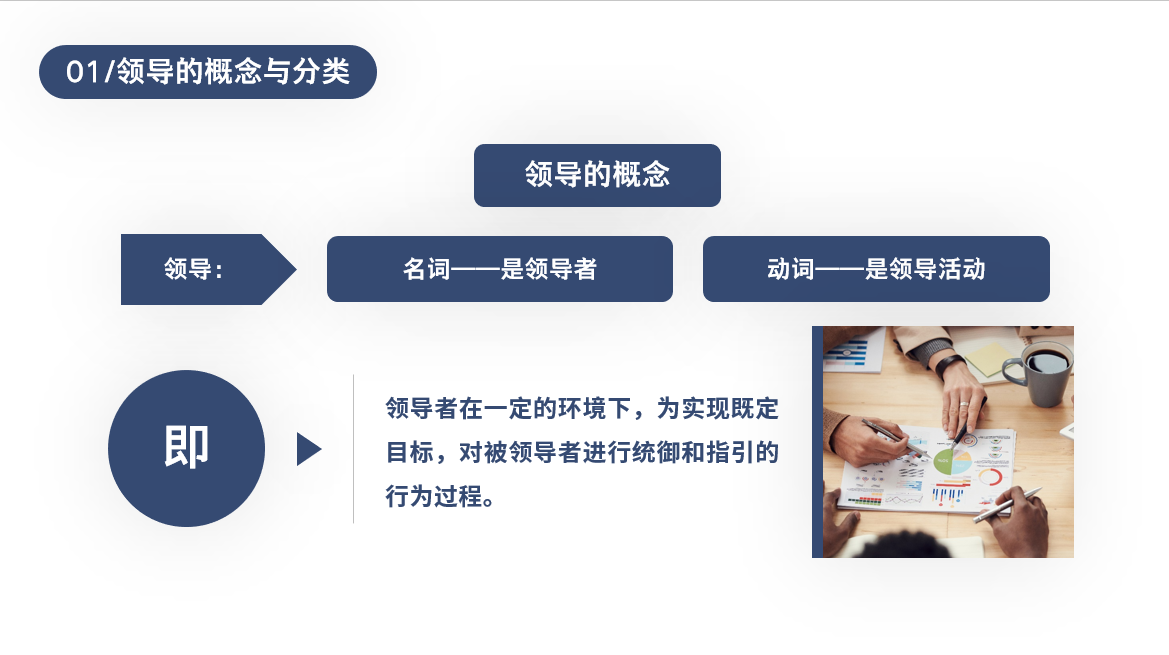 01/领导的概念与分类

领导的概念

领导：

名词——是领导者

动词——是领导活动

即

领导者在一定的环境下，为实现既定目标，对被领导者进行统御和指引的行为过程。